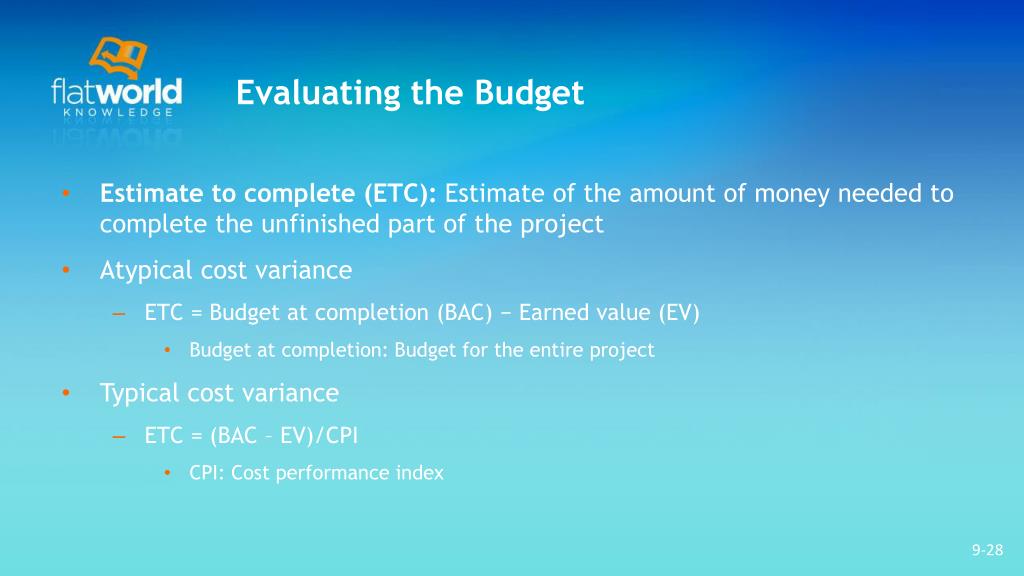 flatworld
KNOWLEDGE

Evaluating the Budget

• Estimate to complete (ETC): Estimate of the amount of money needed to complete the unfinished part of the project
• Atypical cost variance
– ETC = Budget at completion (BAC) − Earned value (EV)
• Budget at completion: Budget for the entire project
• Typical cost variance
– ETC = (BAC – EV)/CPI
• CPI: Cost performance index

9-28